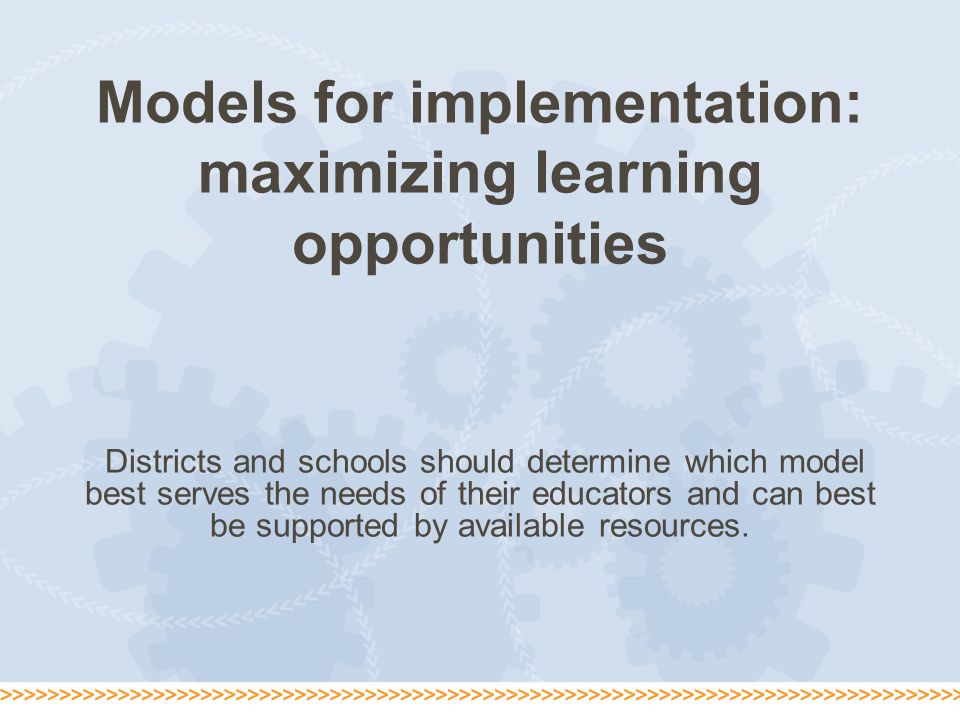 Models for implementation: maximizing learning opportunities

Districts and schools should determine which model best serves the needs of their educators and can best be supported by available resources.